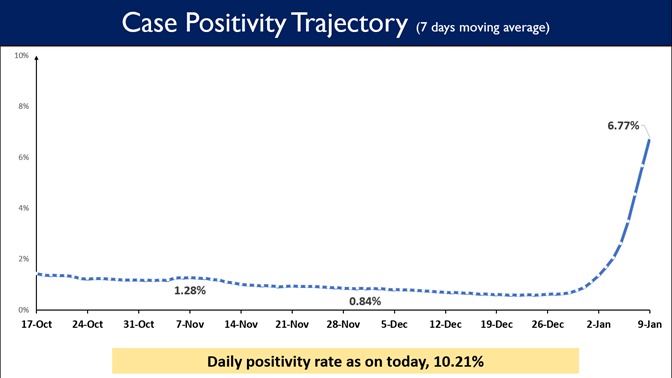 Case Positivity Trajectory (7 days moving average)

10%
8%
6%
4%
2%
0%

6.77%
1.28%
0.84%

17-Oct 24-Oct 31-Oct 7-Nov 14-Nov 21-Nov 28-Nov 5-Dec 12-Dec 19-Dec 26-Dec 2-Jan 9-Jan

Daily positivity rate as on today, 10.21%